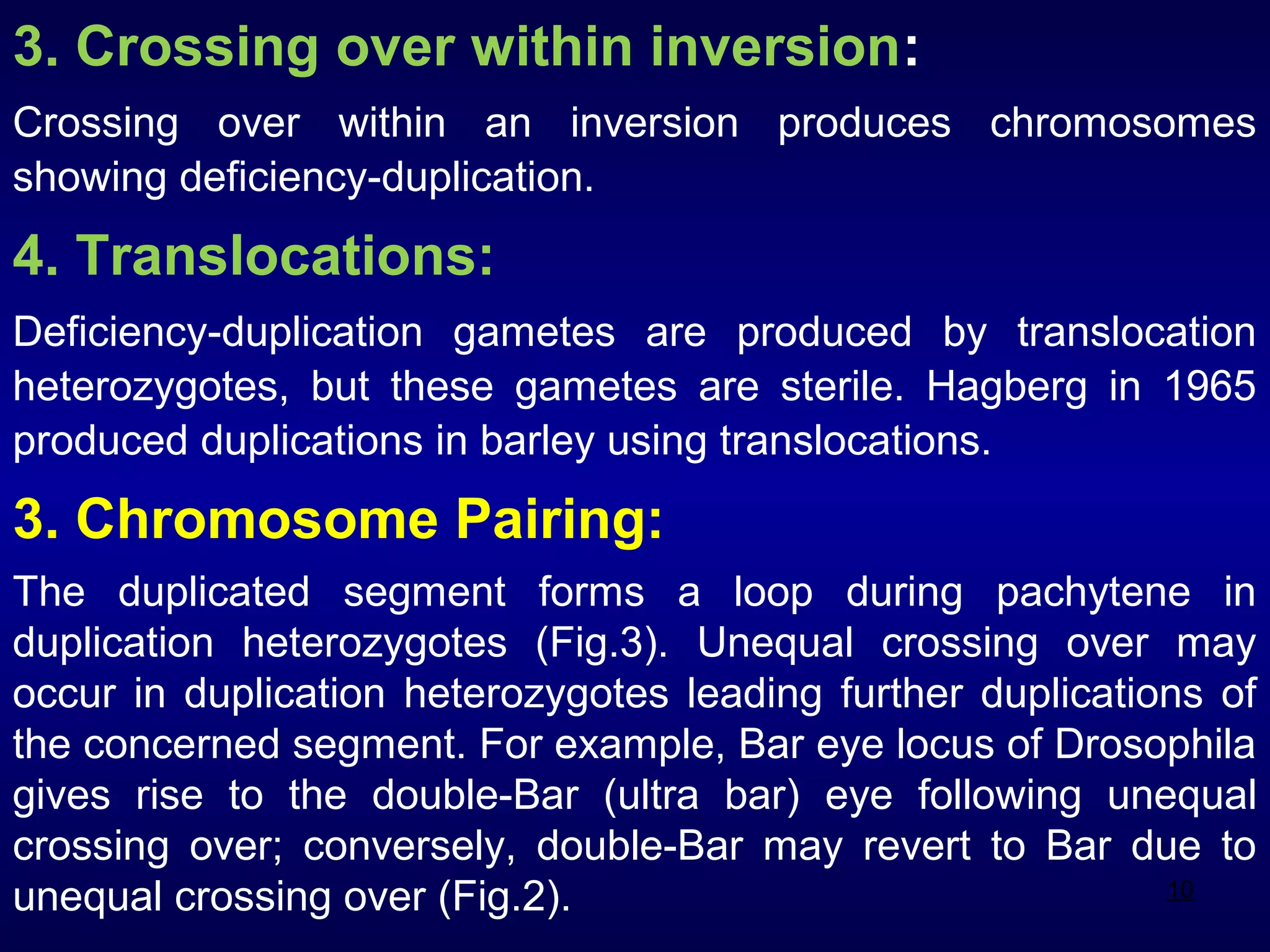 3. Crossing over within inversion:

Crossing over within an inversion produces chromosomes showing deficiency-duplication.

4. Translocations:

Deficiency-duplication gametes are produced by translocation heterozygotes, but these gametes are sterile. Hagberg in 1965 produced duplications in barley using translocations.

3. Chromosome Pairing:

The duplicated segment forms a loop during pachytene in duplication heterozygotes (Fig.3). Unequal crossing over may occur in duplication heterozygotes leading further duplications of the concerned segment. For example, Bar eye locus of Drosophila gives rise to the double-Bar (ultra bar) eye following unequal crossing over; conversely, double-Bar may revert to Bar due to unequal crossing over (Fig.2).

10